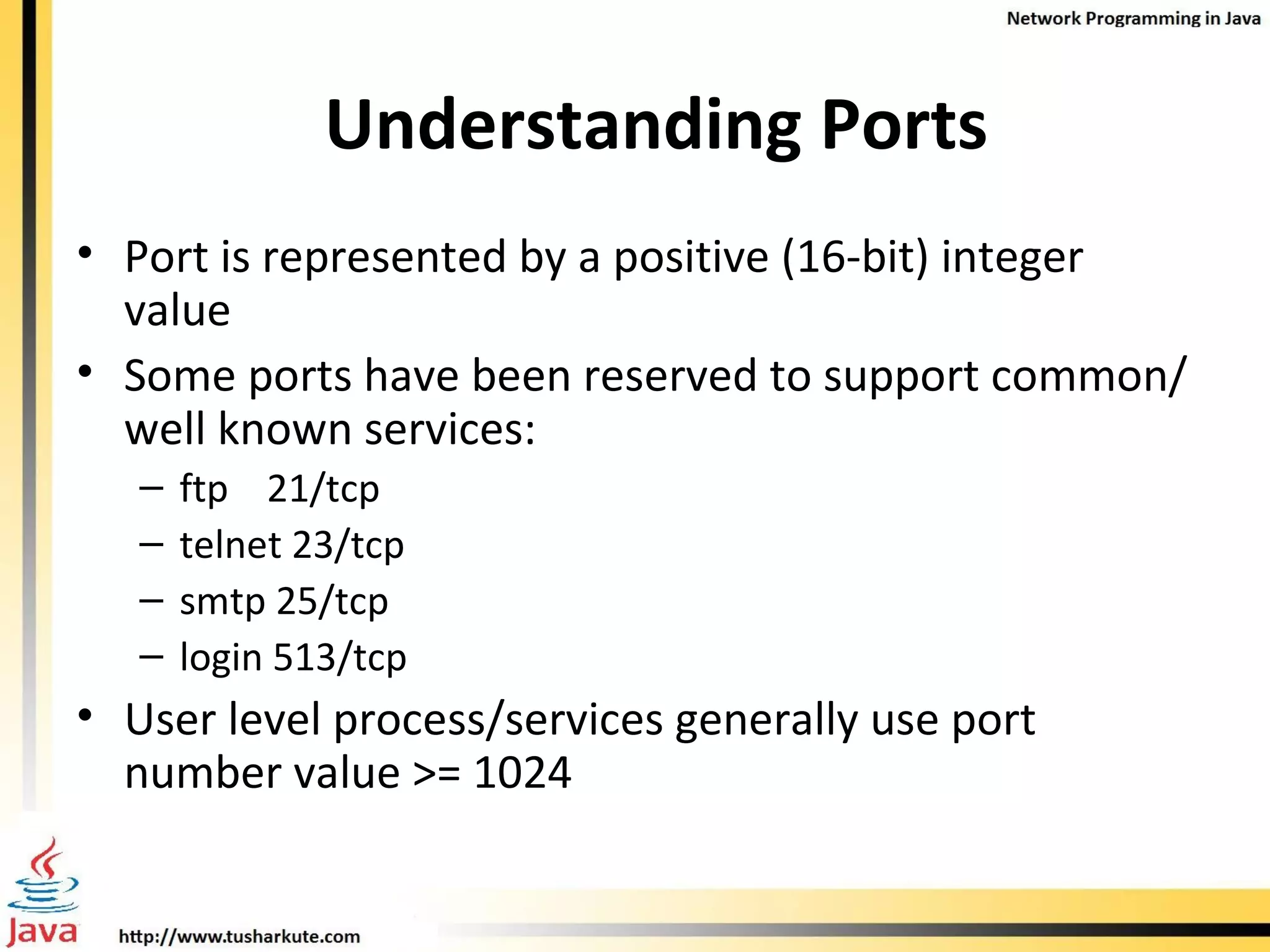 Network Programming in Java

Understanding Ports

• Port is represented by a positive (16-bit) integer value

• Some ports have been reserved to support common/ well known services:
  – ftp 21/tcp
  – telnet 23/tcp
  – smtp 25/tcp
  – login 513/tcp

• User level process/services generally use port number value >= 1024

Java

http://www.tusharkute.com